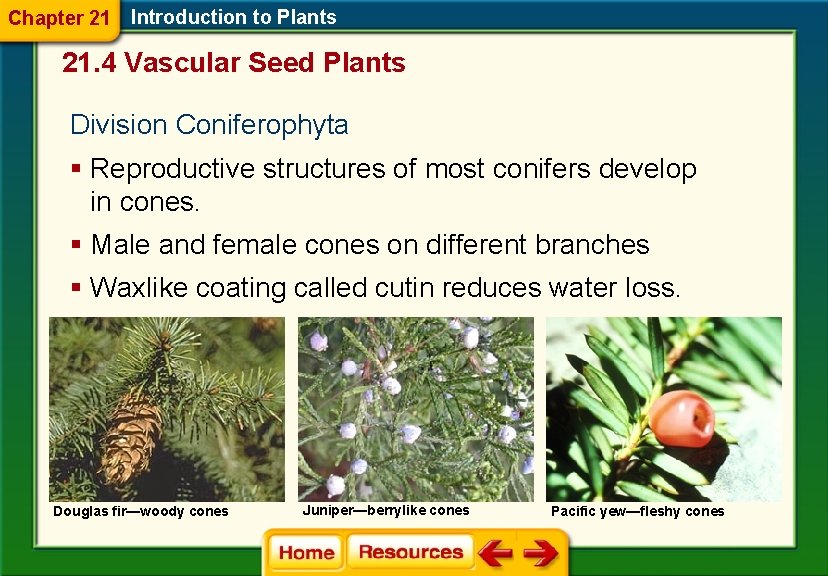 Chapter 21 Introduction to Plants

21.4 Vascular Seed Plants

Division Coniferophyta

▪ Reproductive structures of most conifers develop in cones.

▪ Male and female cones on different branches

▪ Waxlike coating called cutin reduces water loss.

Douglas fir—woody cones

Juniper—berrylike cones

Pacific yew—fleshy cones

Home Resources